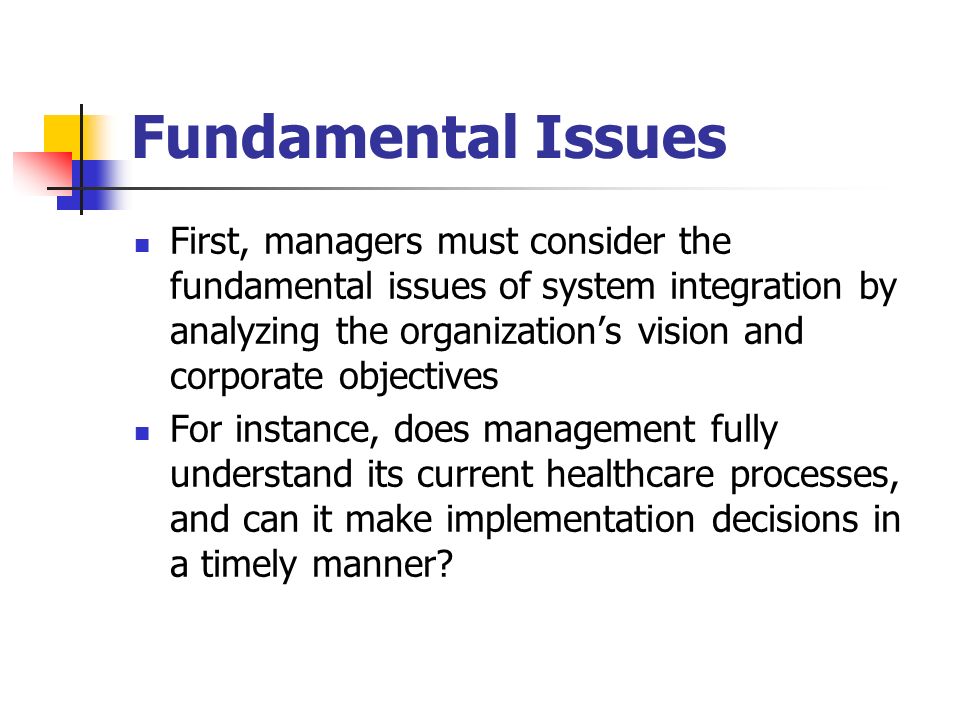 Fundamental Issues

- First, managers must consider the fundamental issues of system integration by analyzing the organization’s vision and corporate objectives
- For instance, does management fully understand its current healthcare processes, and can it make implementation decisions in a timely manner?